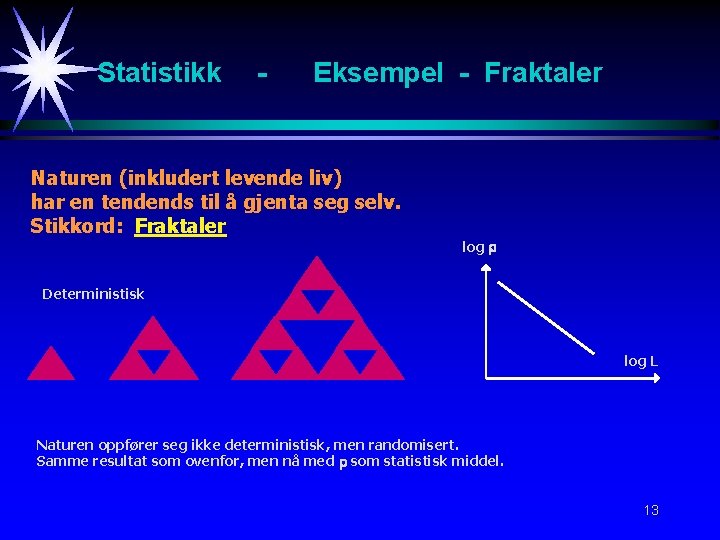 Statistikk - Eksempel - Fraktaler

Naturen (inkludert levende liv) har en tendends til å gjenta seg selv.
Stikkord: Fraktaler

Deterministisk

log ρ

log L

Naturen oppfører seg ikke deterministisk, men randomisert.
Samme resultat som ovenfor, men nå med ρ som statistisk middel.

13